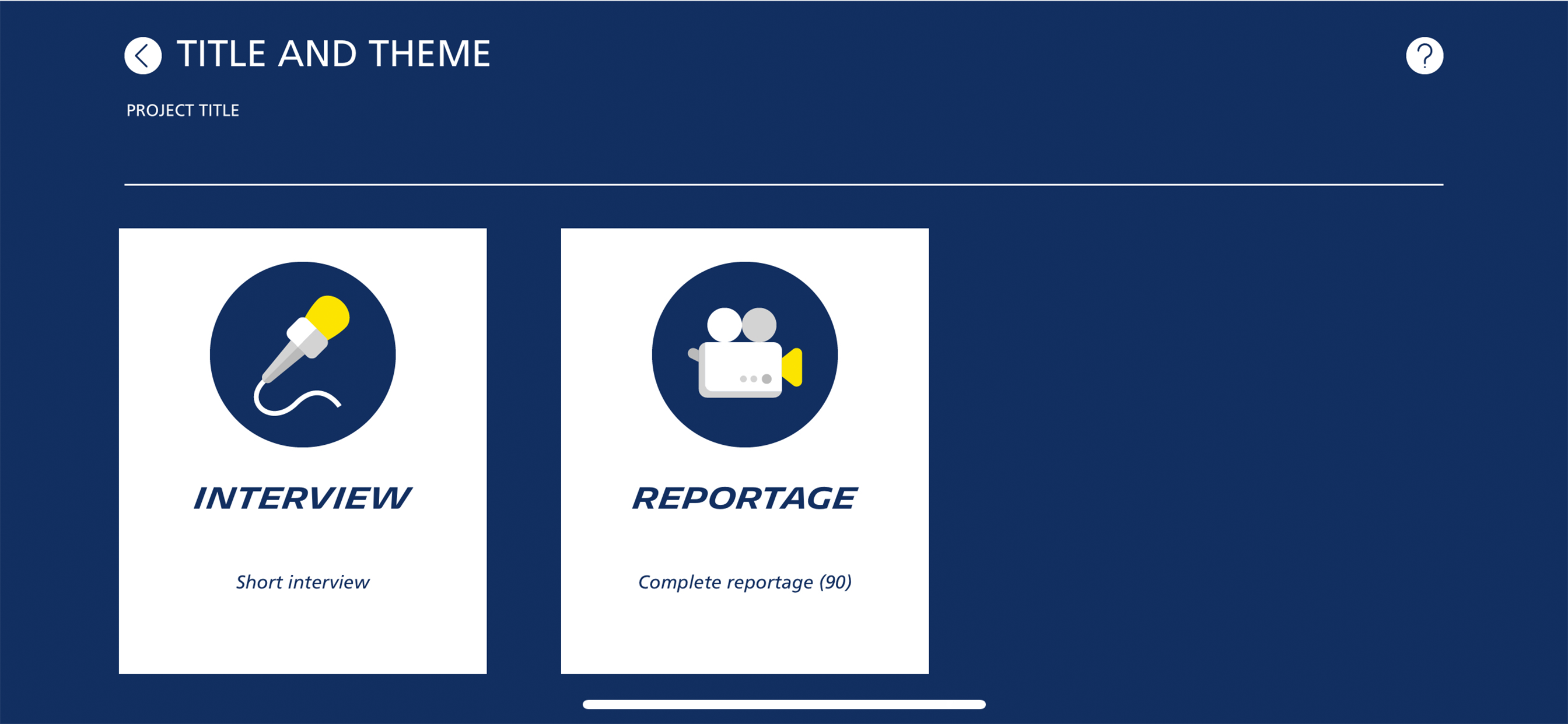 TITLE AND THEME

?

PROJECT TITLE

INTERVIEW

Short interview

REPORTAGE

Complete reportage (90)